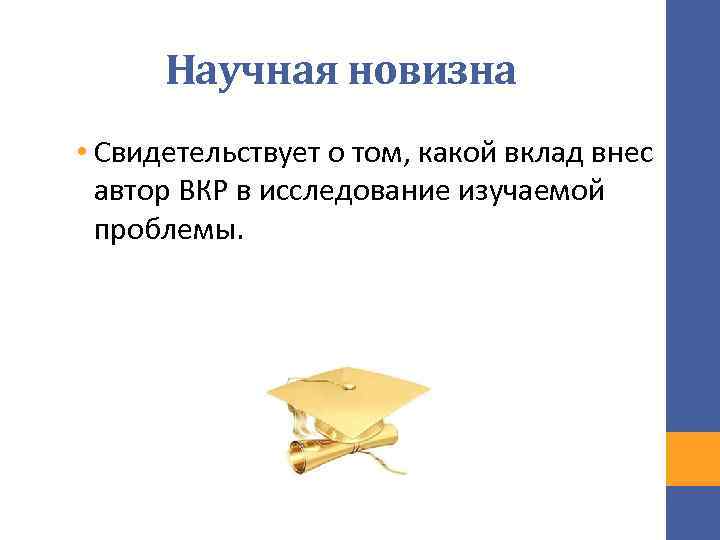 Научная новизна

• Свидетельствует о том, какой вклад внес автор ВКР в исследование изучаемой проблемы.